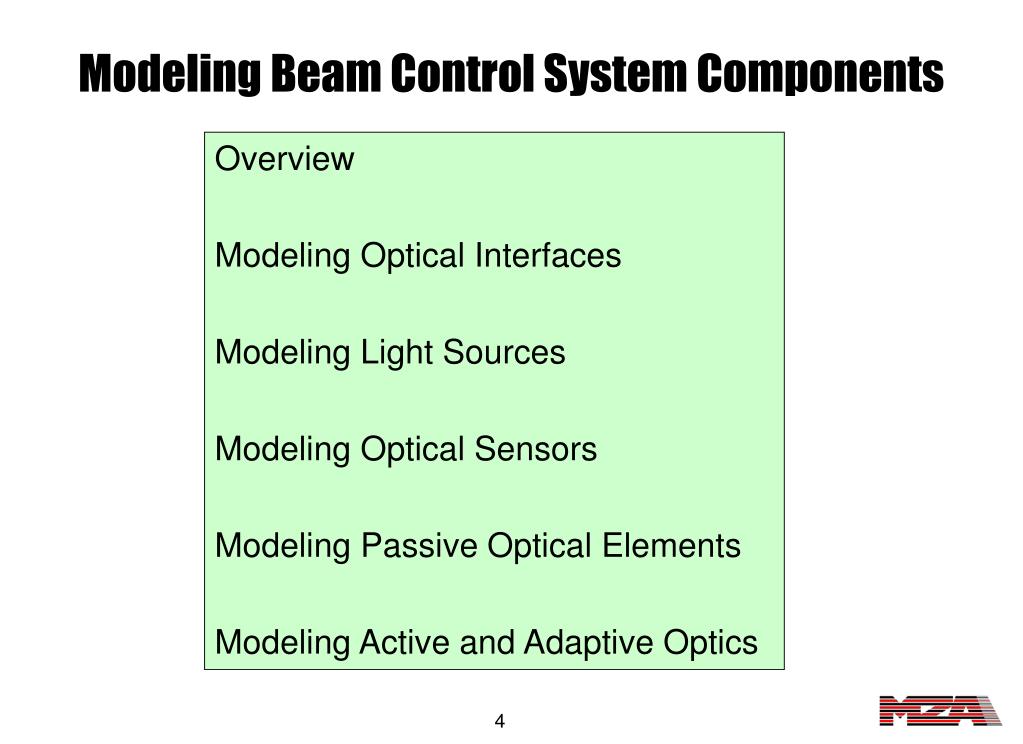 Modeling Beam Control System Components

Overview

Modeling Optical Interfaces

Modeling Light Sources

Modeling Optical Sensors

Modeling Passive Optical Elements

Modeling Active and Adaptive Optics

4

MZA